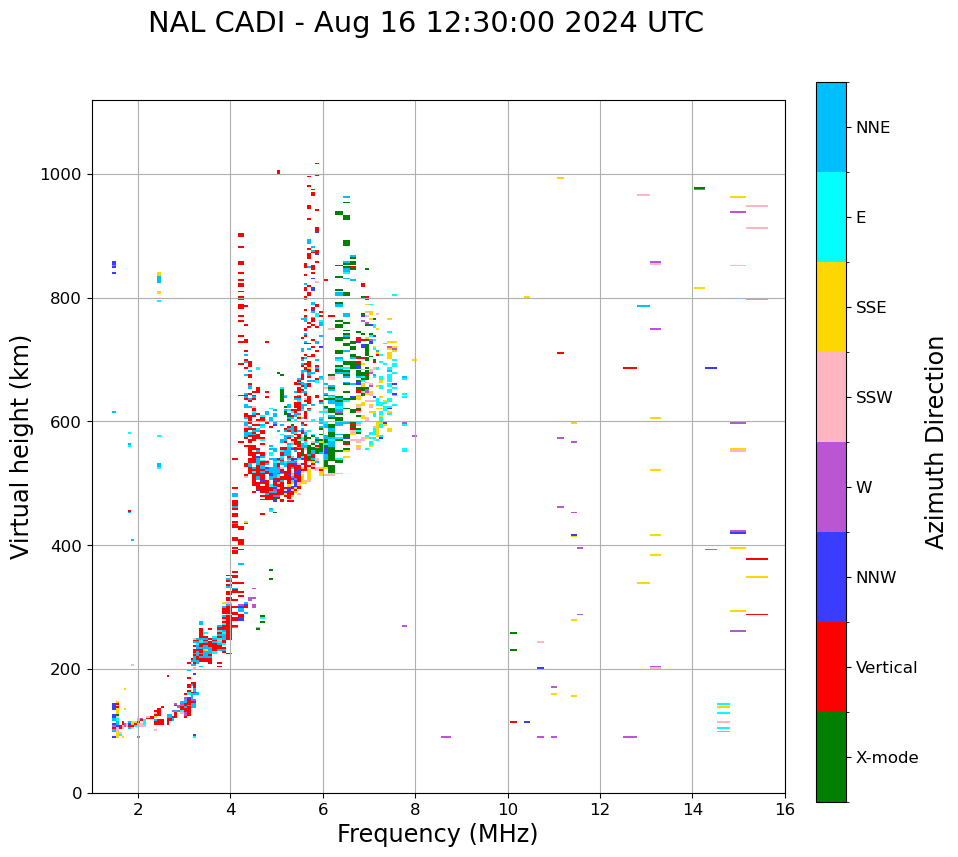 NAL CADI - Aug 16 12:30:00 2024 UTC

Virtual height (km)

1000
800
600
400
200
0

2
4
6
8
10
12
14
16

Frequency (MHz)

NNE
E
SSE
SSW
W
NNW
Vertical
X-mode

Azimuth Direction